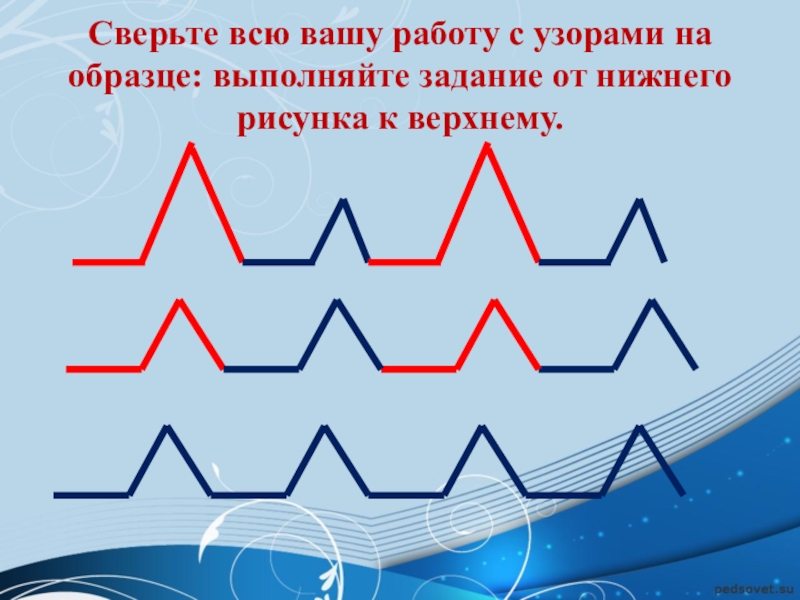 Сверьте всю вашу работу с узорами на образце: выполняйте задание от нижнего рисунка к верхнему.

pedsovet.su